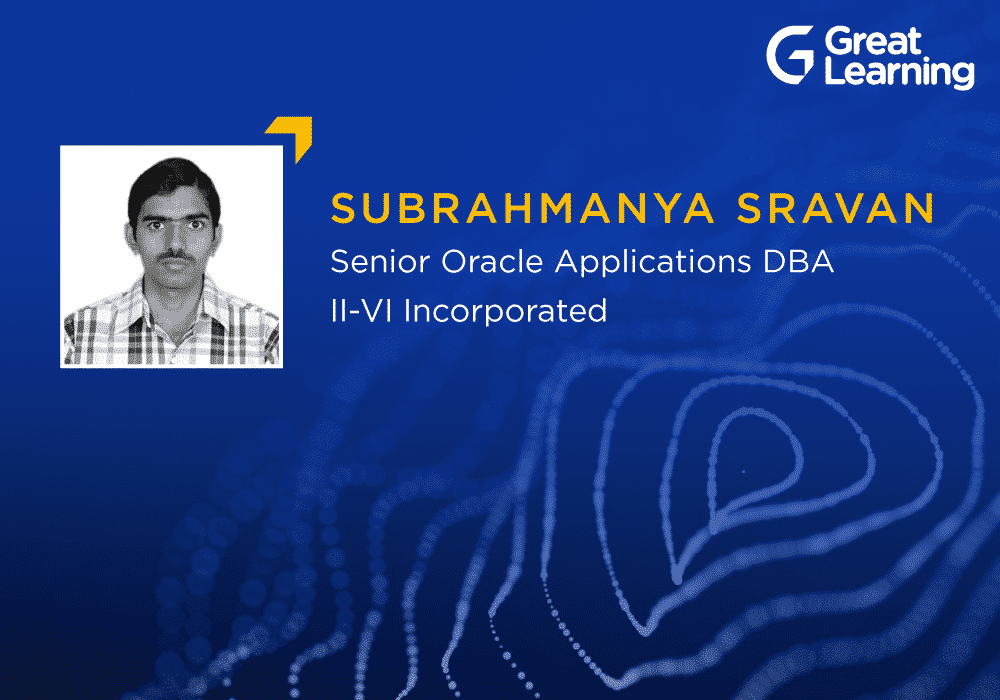 Great Learning

SUBRAHMANYA SRAVAN
Senior Oracle Applications DBA
II-VI Incorporated